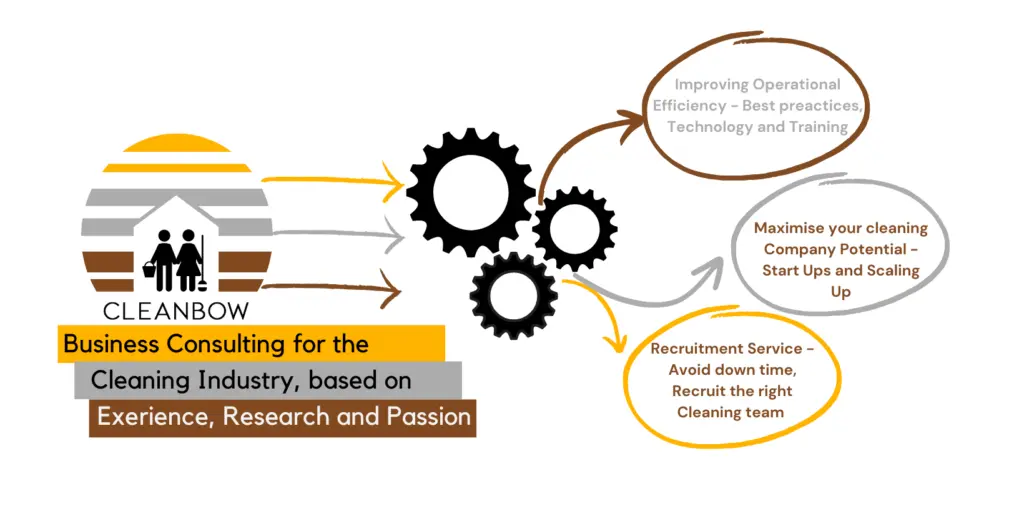 CLEANBOW

Business Consulting for the Cleaning Industry, based on Exerience, Research and Passion

Improving Operational Efficiency - Best preactices, Technology and Training

Maximise your cleaning Company Potential - Start Ups and Scaling Up

Recruitment Service - Avoid down time, Recruit the right Cleaning team